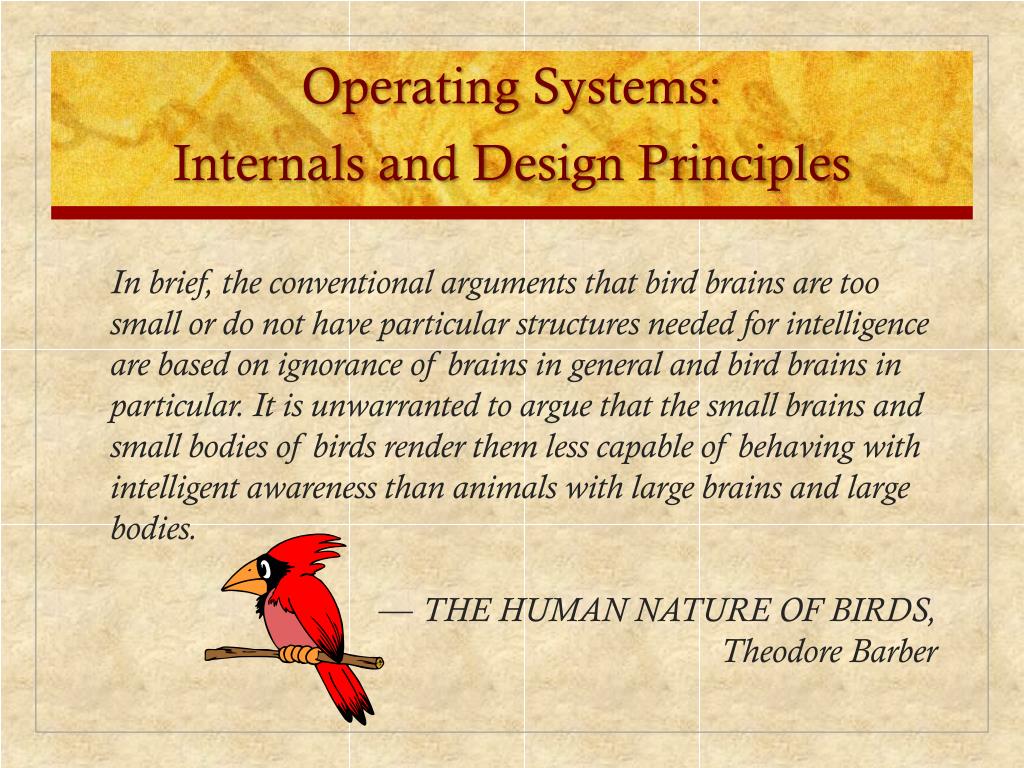 Operating Systems:
Internals and Design Principles

In brief, the conventional arguments that bird brains are too small or do not have particular structures needed for intelligence are based on ignorance of brains in general and bird brains in particular. It is unwarranted to argue that the small brains and small bodies of birds render them less capable of behaving with intelligent awareness than animals with large brains and large bodies.

— THE HUMAN NATURE OF BIRDS,
Theodore Barber